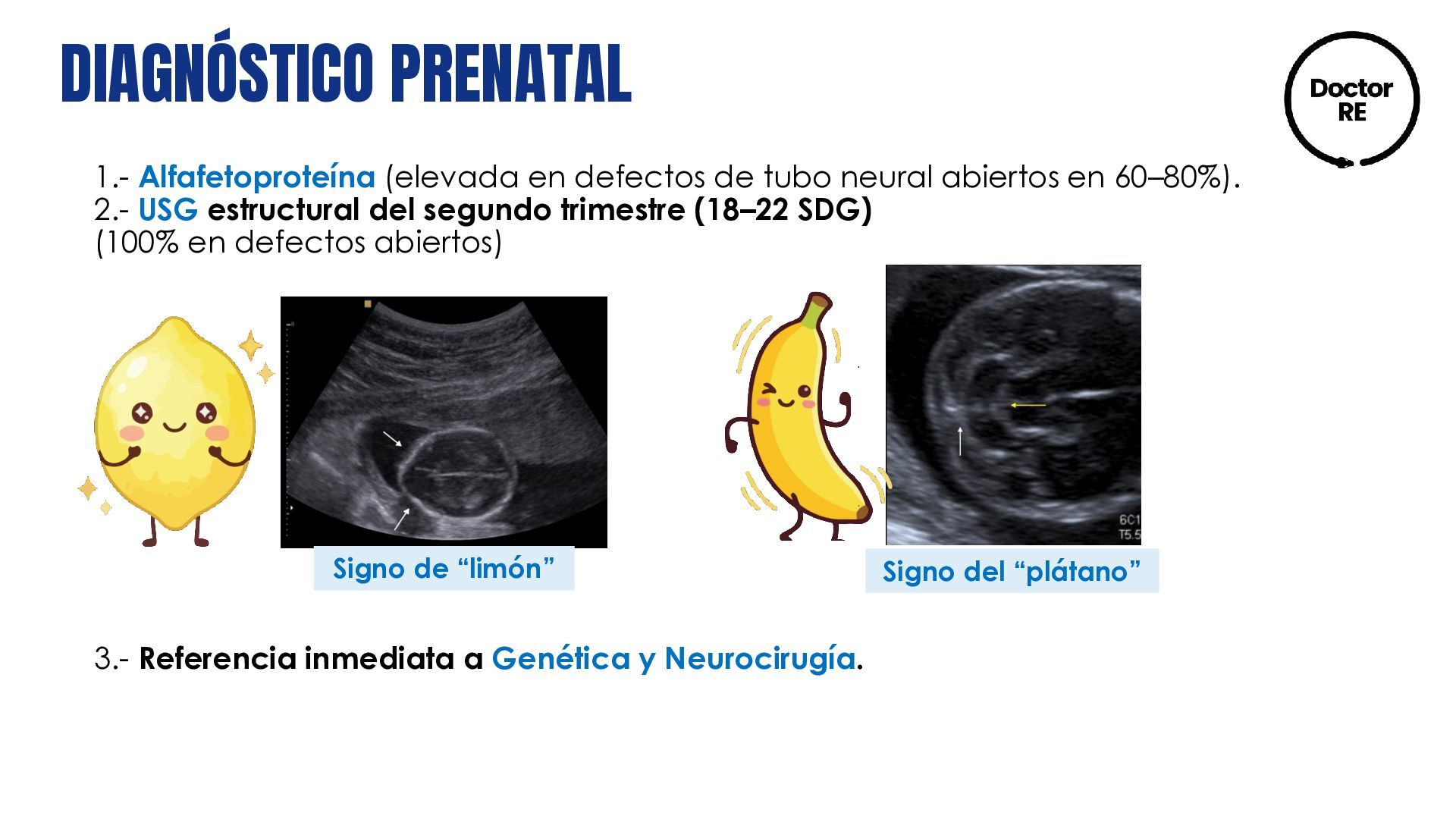 DIAGNÓSTICO PRENATAL

Doctor RE

1.- Alfafetoproteína (elevada en defectos de tubo neural abiertos en 60–80%).
2.- USG estructural del segundo trimestre (18–22 SDG)
(100% en defectos abiertos)

Signo de “limón”

6C1
T5.5

Signo del “plátano”

3.- Referencia inmediata a Genética y Neurocirugía.